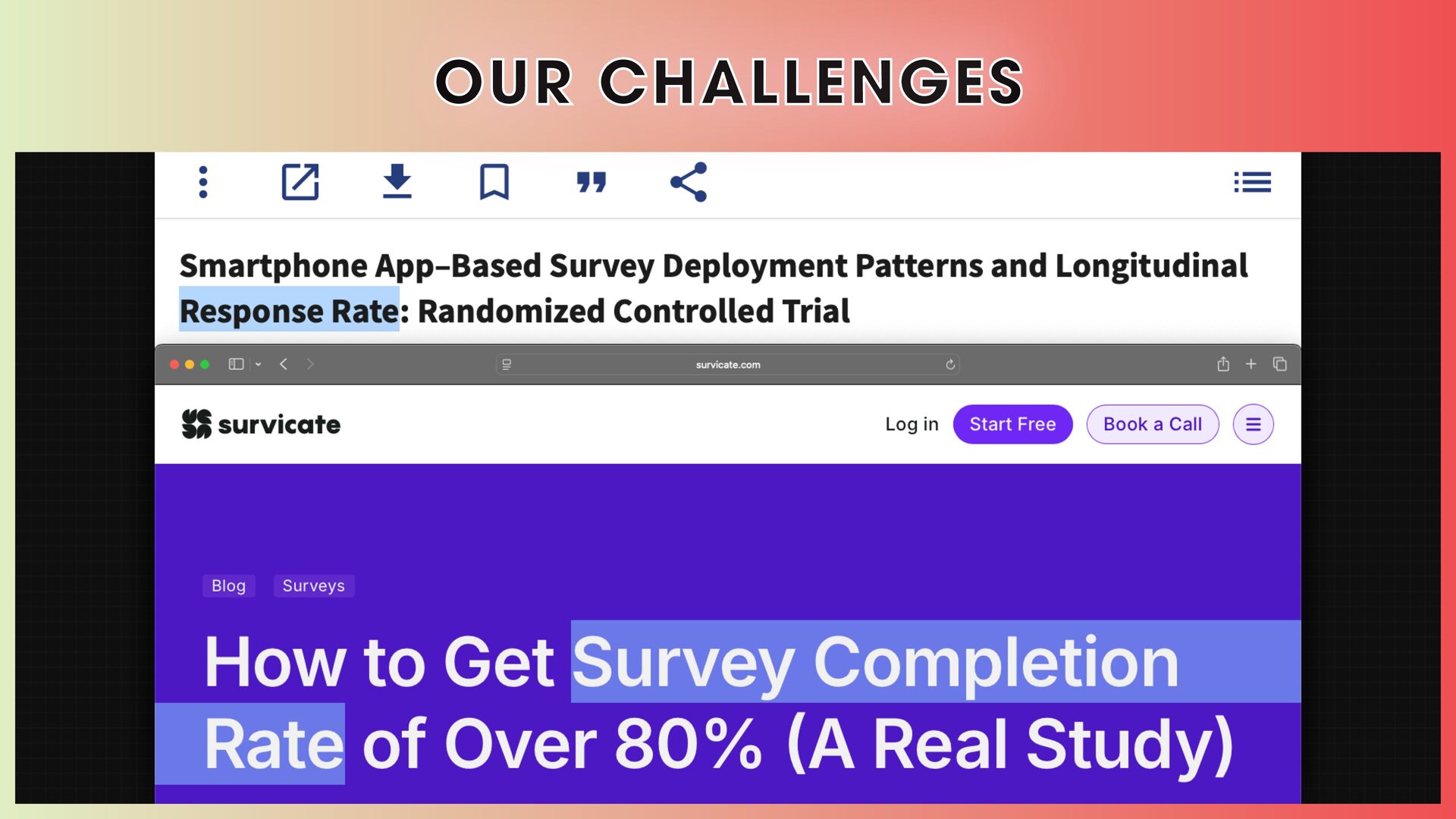 OUR CHALLENGES

Smartphone App–Based Survey Deployment Patterns and Longitudinal Response Rate: Randomized Controlled Trial

survicate.com

survicate

Log in Start Free Book a Call

Blog Surveys

How to Get Survey Completion Rate of Over 80% (A Real Study)